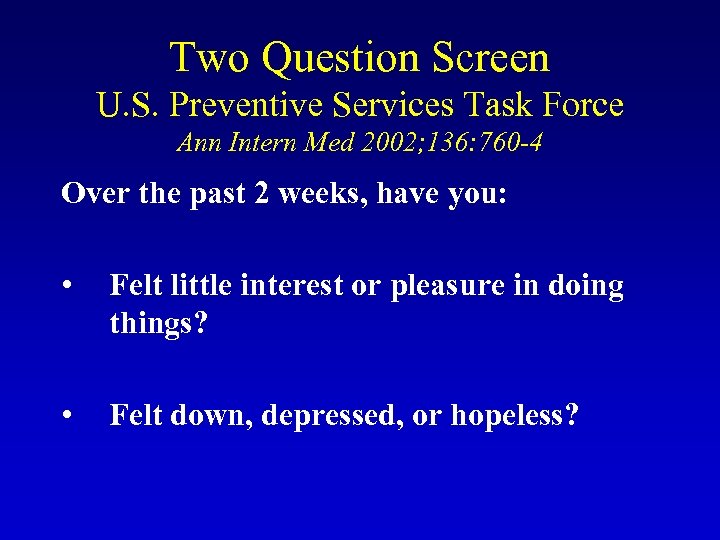 Two Question Screen
U.S. Preventive Services Task Force
Ann Intern Med 2002;136:760-4

Over the past 2 weeks, have you:

• Felt little interest or pleasure in doing things?

• Felt down, depressed, or hopeless?